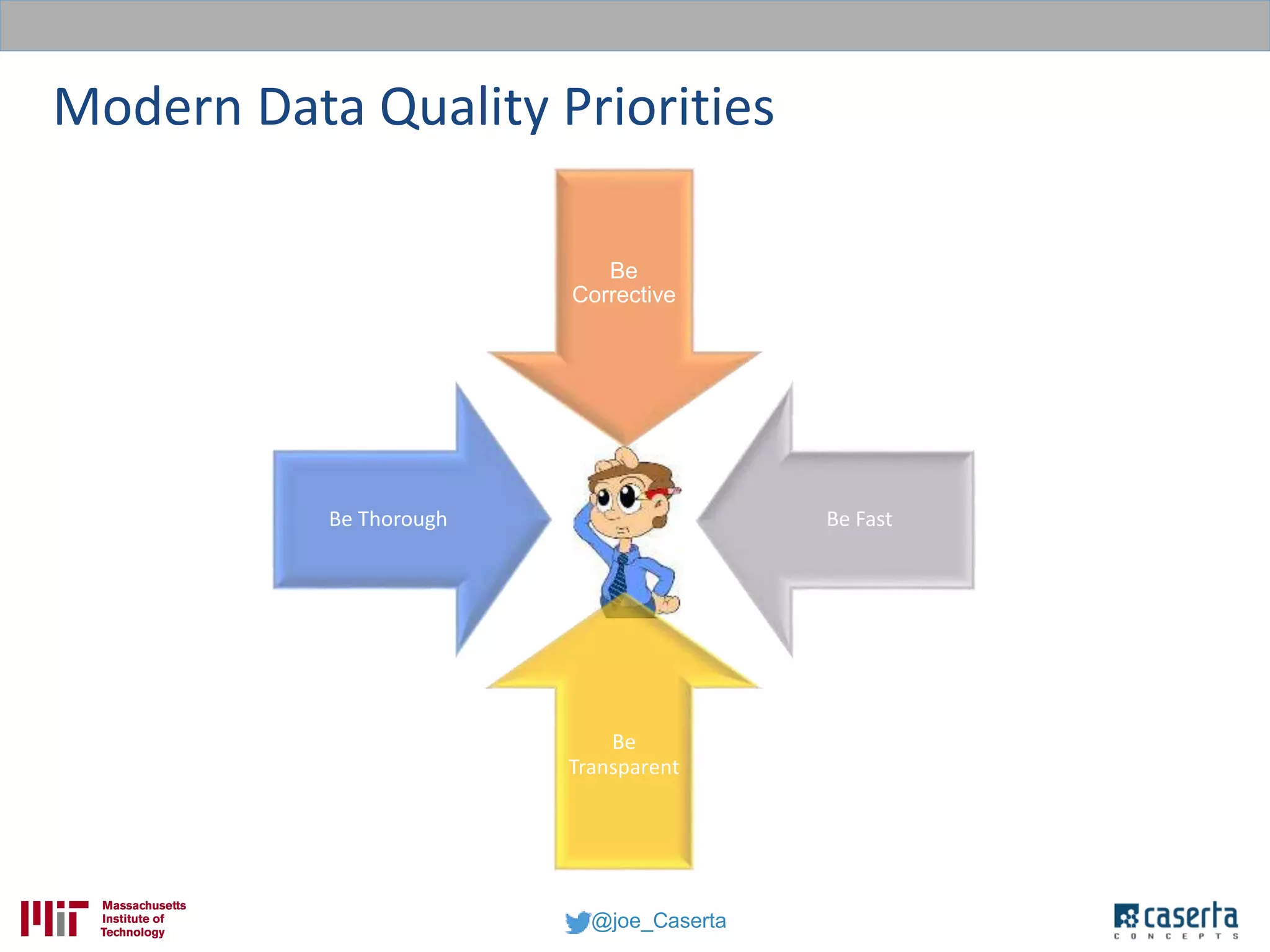 Modern Data Quality Priorities

Be Corrective

Be Thorough

Be Fast

Be Transparent

Massachusetts Institute of Technology

@joe_Caserta

caserta CONCEPTS